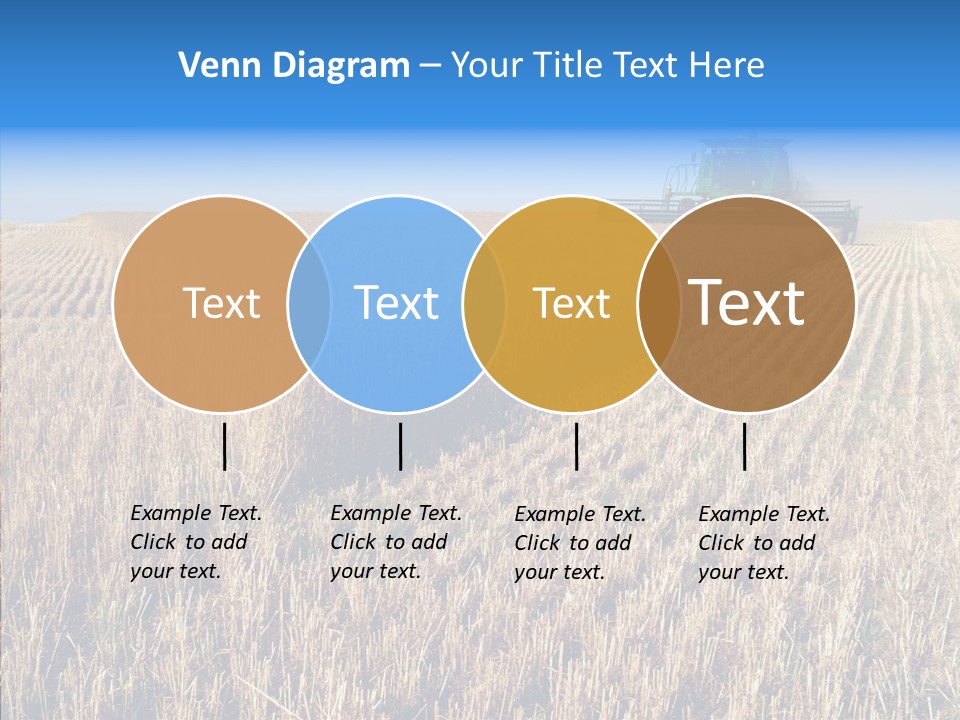 Venn Diagram – Your Title Text Here

Text

Text

Text

Text

Example Text. Click to add your text.

Example Text. Click to add your text.

Example Text. Click to add your text.

Example Text. Click to add your text.